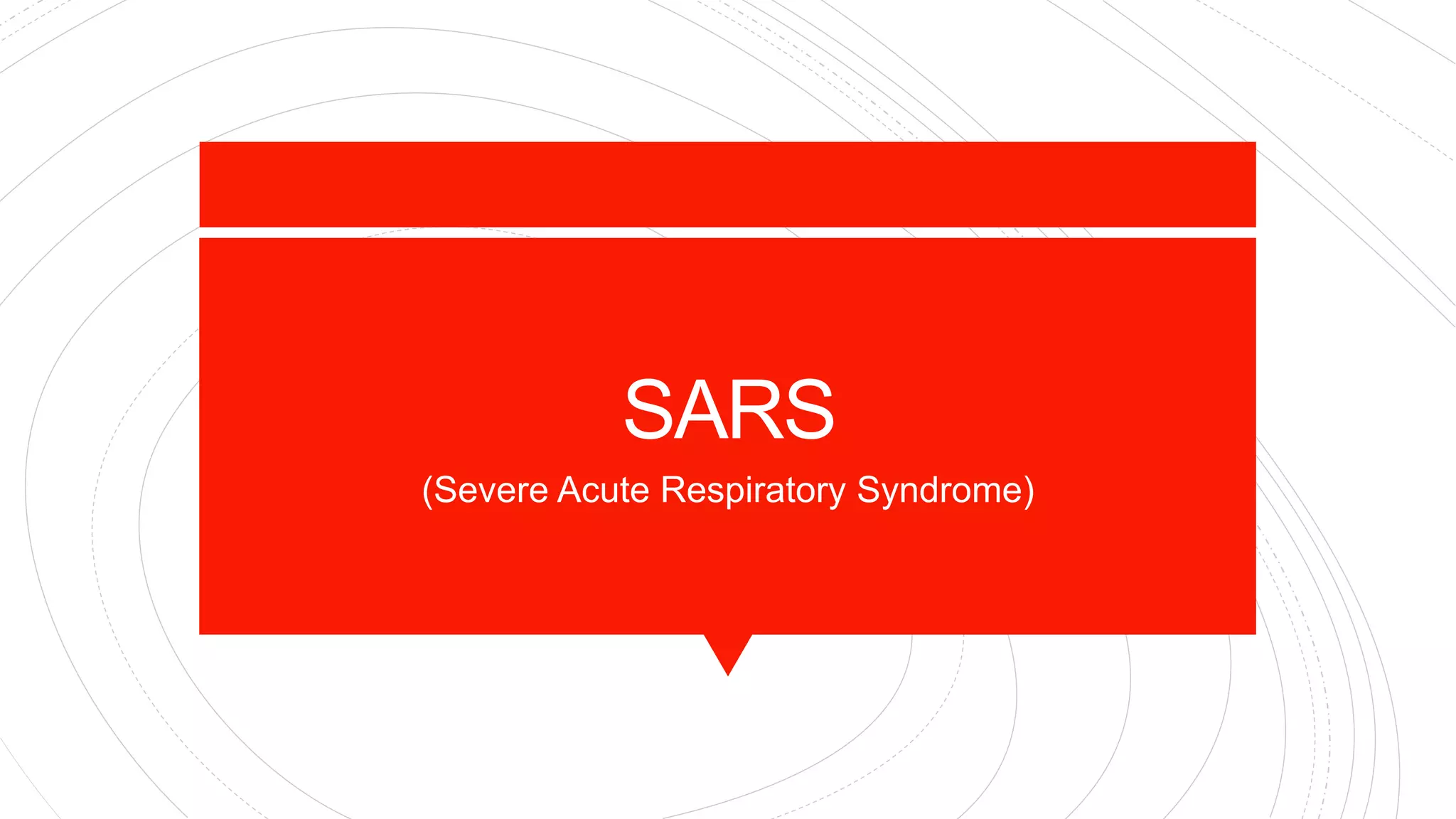 SARS

(Severe Acute Respiratory Syndrome)